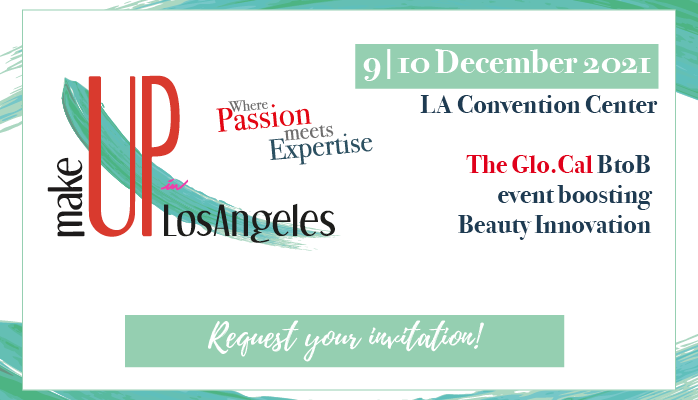 make UP in LosAngeles

Where Passion meets Expertise

9 | 10 December 2021

LA Convention Center

The Glo.Cal BtoB event boosting Beauty Innovation

Request your invitation!